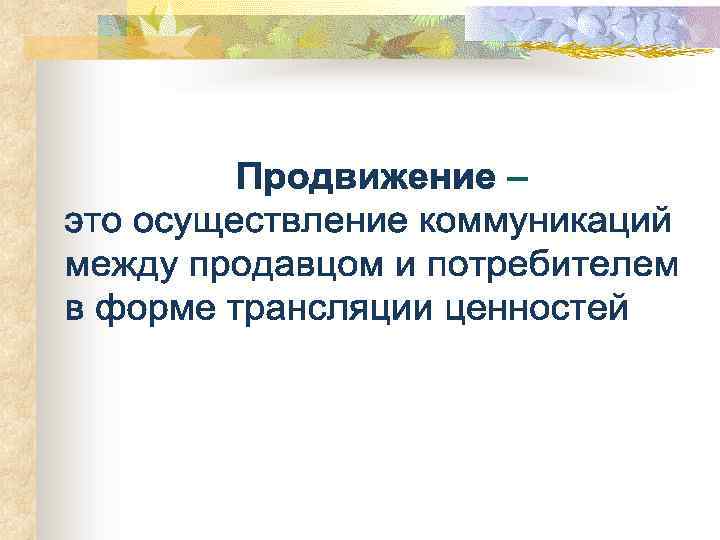 Продвижение –
это осуществление коммуникаций между продавцом и потребителем в форме трансляции ценностей